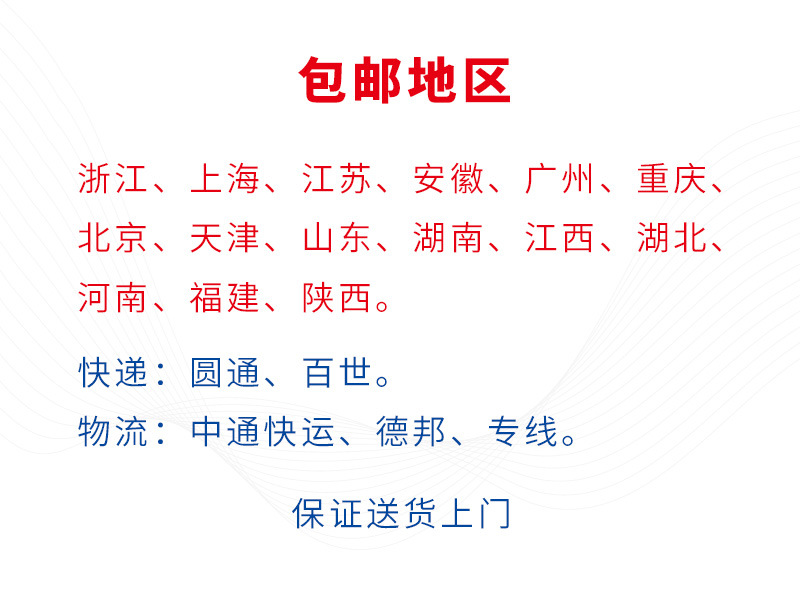 包邮地区

浙江、上海、江苏、安徽、广州、重庆、北京、天津、山东、湖南、江西、湖北、河南、福建、陕西。

快递：圆通、百世。

物流：中通快运、德邦、专线。

保证送货上门